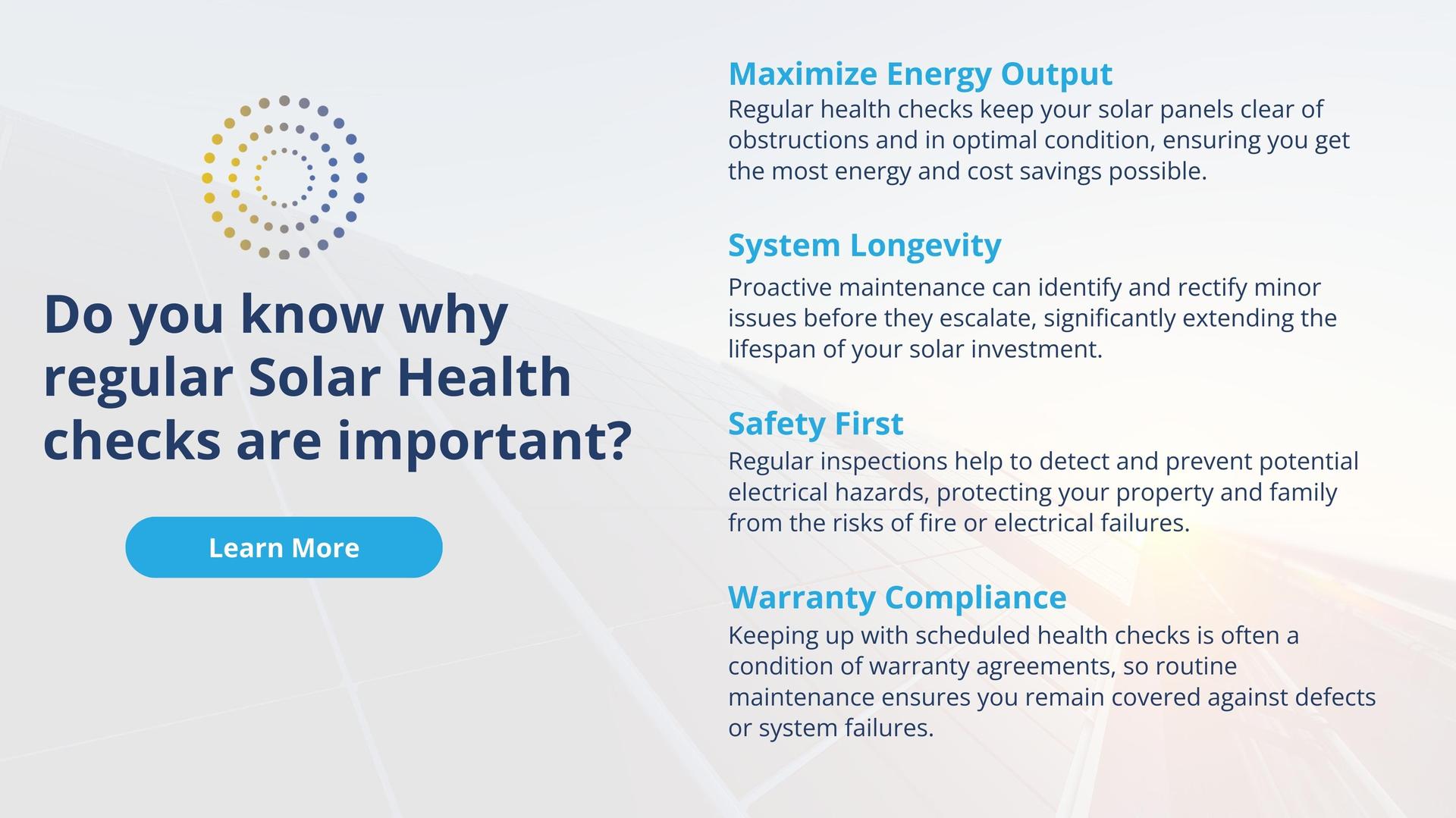 Do you know why regular Solar Health checks are important?

Learn More

Maximize Energy Output
Regular health checks keep your solar panels clear of obstructions and in optimal condition, ensuring you get the most energy and cost savings possible.

System Longevity
Proactive maintenance can identify and rectify minor issues before they escalate, significantly extending the lifespan of your solar investment.

Safety First
Regular inspections help to detect and prevent potential electrical hazards, protecting your property and family from the risks of fire or electrical failures.

Warranty Compliance
Keeping up with scheduled health checks is often a condition of warranty agreements, so routine maintenance ensures you remain covered against defects or system failures.